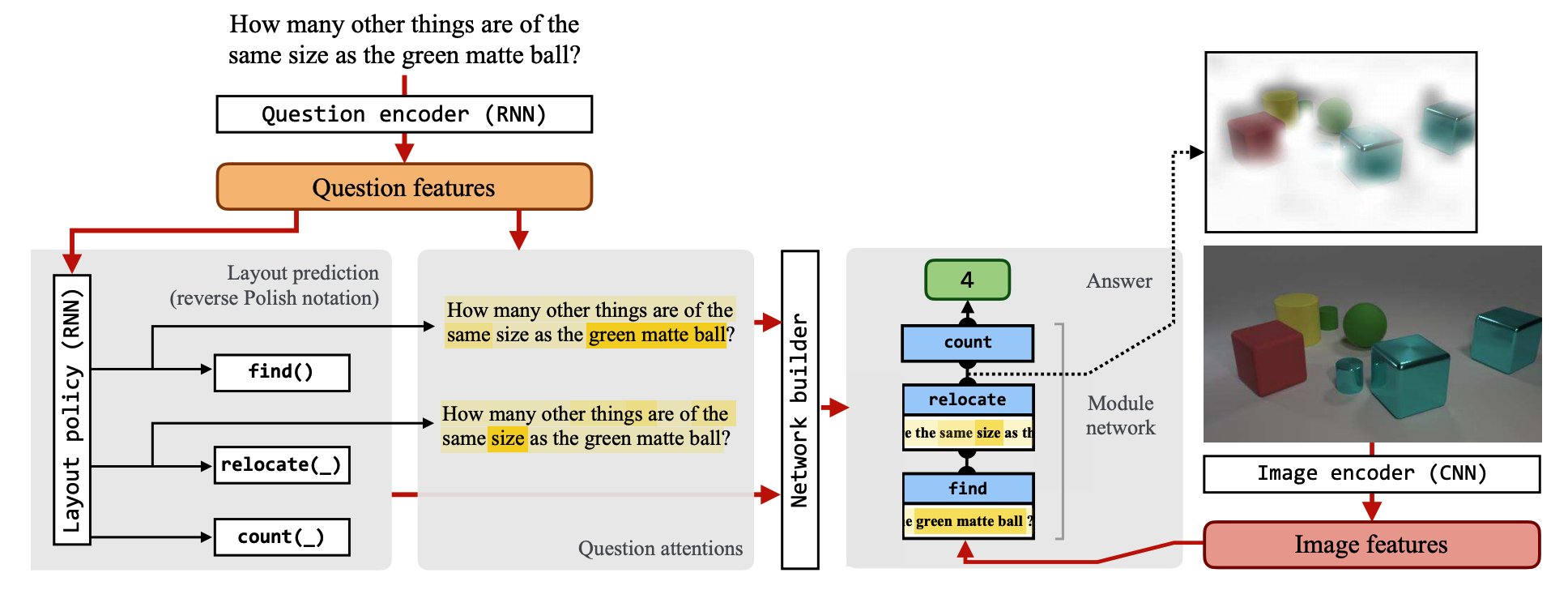 How many other things are of the same size as the green matte ball?

Question encoder (RNN)

Question features

Layout policy (RNN)

Layout prediction (reverse Polish notation)

find()

relocate(_)

count(_)

How many other things are of the same size as the green matte ball?

How many other things are of the same size as the green matte ball?

Question attentions

Network builder

4

Answer

count

relocate

e the same size as th

find

e green matte ball ?

Module network

Image encoder (CNN)

Image features